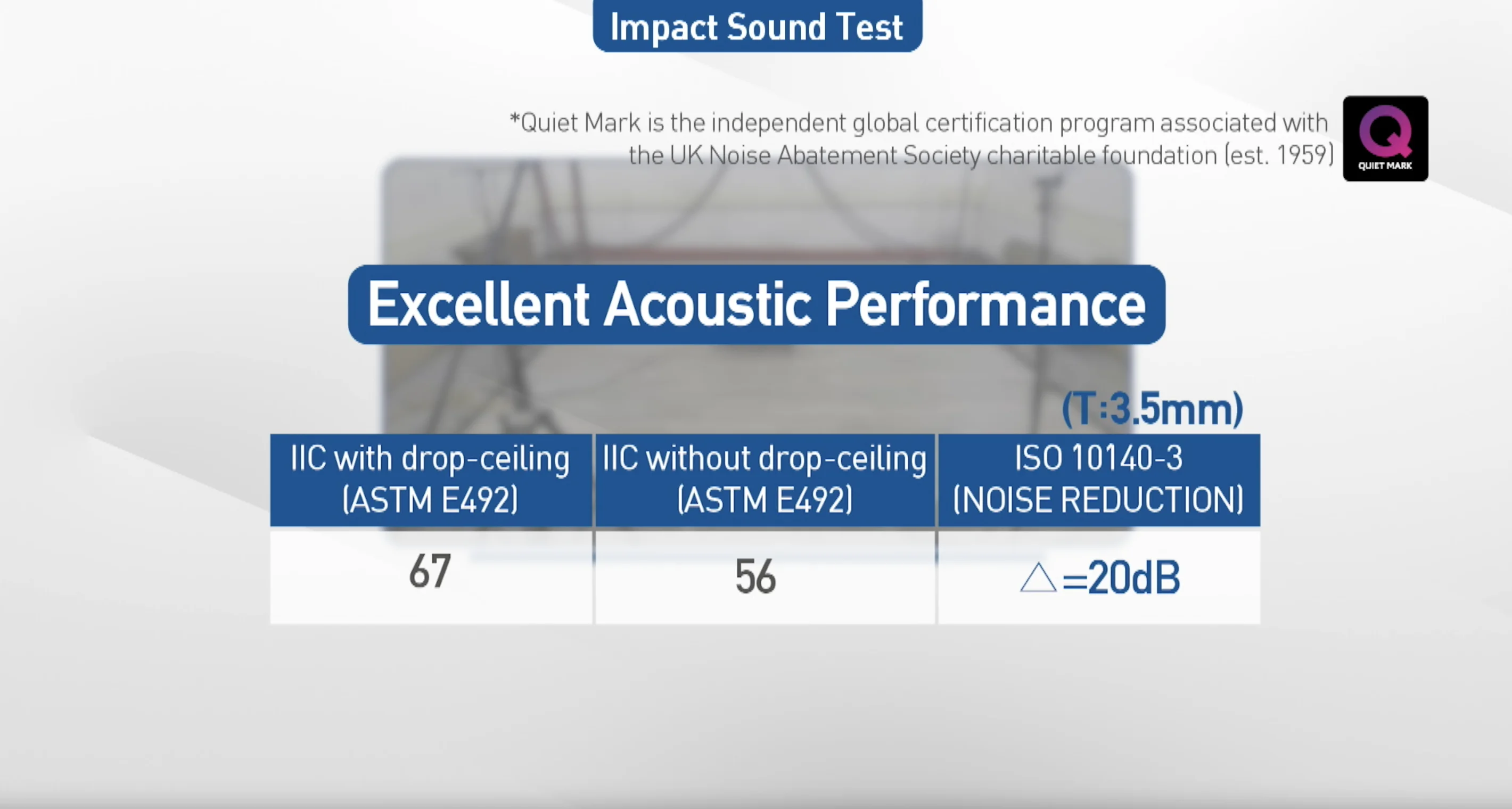 Impact Sound Test

*Quiet Mark is the independent global certification program associated with the UK Noise Abatement Society charitable foundation (est. 1959)

Q
QUIET MARK

Excellent Acoustic Performance

(T:3.5mm)

| IIC with drop-ceiling (ASTM E492) | IIC without drop-ceiling (ASTM E492) | ISO 10140-3 (NOISE REDUCTION) |
|---|---|---|
| 67 | 56 | $\triangle$=20dB |